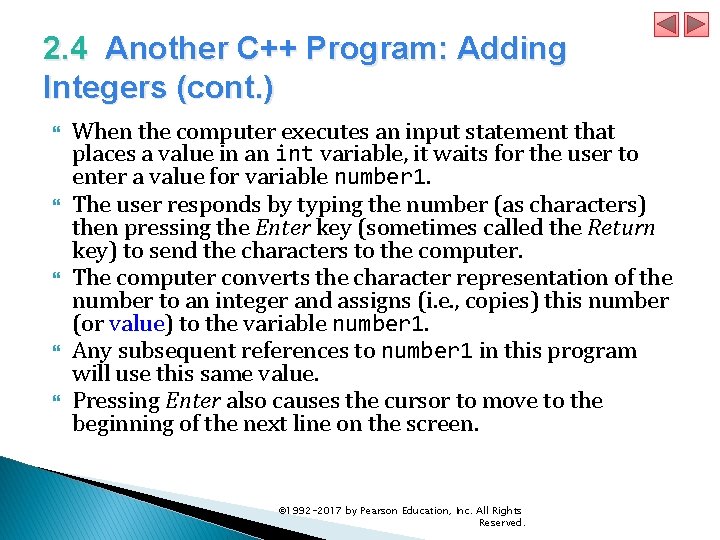 2.4 Another C++ Program: Adding Integers (cont.)

When the computer executes an input statement that places a value in an int variable, it waits for the user to enter a value for variable number1.

The user responds by typing the number (as characters) then pressing the Enter key (sometimes called the Return key) to send the characters to the computer.

The computer converts the character representation of the number to an integer and assigns (i.e., copies) this number (or value) to the variable number1.

Any subsequent references to number1 in this program will use this same value.

Pressing Enter also causes the cursor to move to the beginning of the next line on the screen.

©1992-2017 by Pearson Education, Inc. All Rights Reserved.